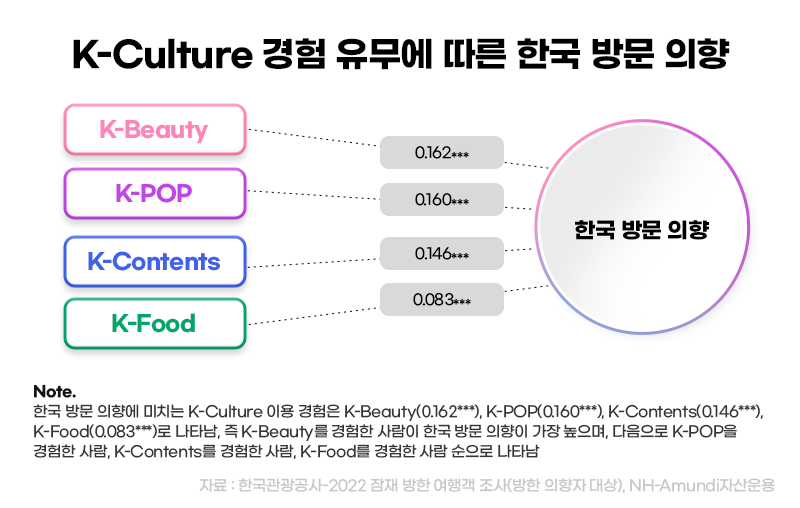 K-Culture 경험 유무에 따른 한국 방문 의향

K-Beauty

K-POP

K-Contents

K-Food

0.162***

0.160***

0.146***

0.083***

한국 방문 의향

Note.
한국 방문 의향에 미치는 K-Culture 이용 경험은 K-Beauty(0.162***), K-POP(0.160***), K-Contents(0.146***), K-Food(0.083***)로 나타남, 즉 K-Beauty를 경험한 사람이 한국 방문 의향이 가장 높으며, 다음으로 K-POP을 경험한 사람, K-Contents를 경험한 사람, K-Food를 경험한 사람 순으로 나타남

자료 : 한국관광공사-2022 잠재 방한 여행객 조사(방한 의향자 대상), NH-Amundi자산운용